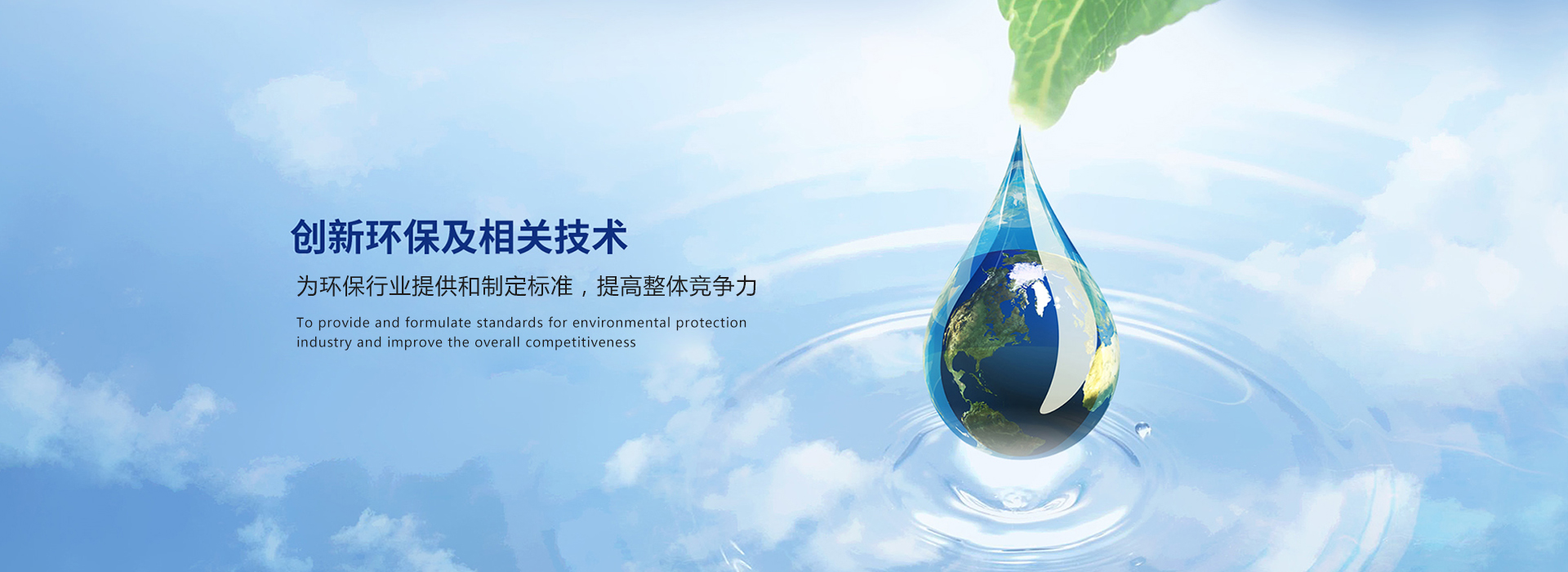 创新环保及相关技术

为环保行业提供和制定标准，提高整体竞争力

To provide and formulate standards for environmental protection industry and improve the overall competitiveness